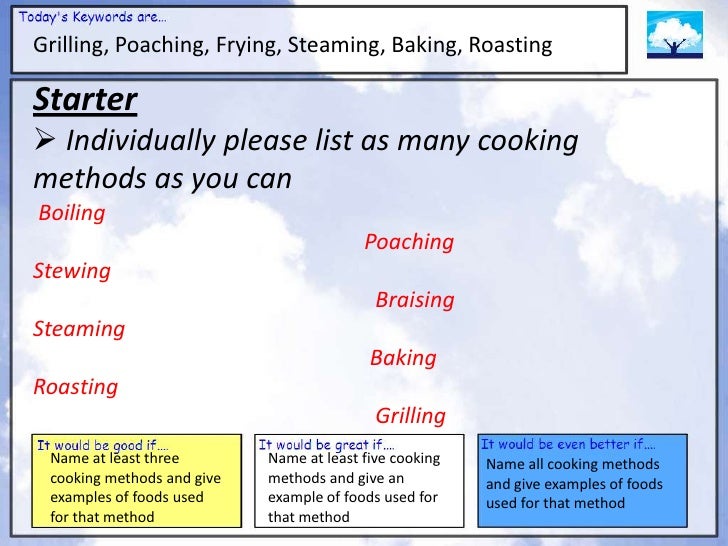 Today's Keywords are…

Grilling, Poaching, Frying, Steaming, Baking, Roasting

Starter

➢ Individually please list as many cooking methods as you can

Boiling

Poaching

Stewing

Braising

Steaming

Baking

Roasting

Grilling

It would be good if….
Name at least three cooking methods and give examples of foods used for that method

It would be great if….
Name at least five cooking methods and give an example of foods used for that method

It would be even better if….
Name all cooking methods and give examples of foods used for that method